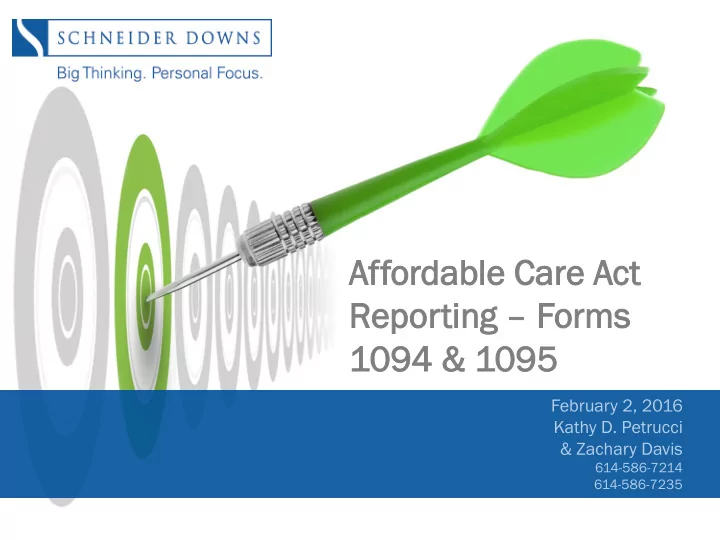 SCHNEIDER DOWNS
Big Thinking. Personal Focus.

Affordable Care Act Reporting – Forms 1094 & 1095

February 2, 2016
Kathy D. Petrucci
& Zachary Davis
614-586-7214
614-586-7235